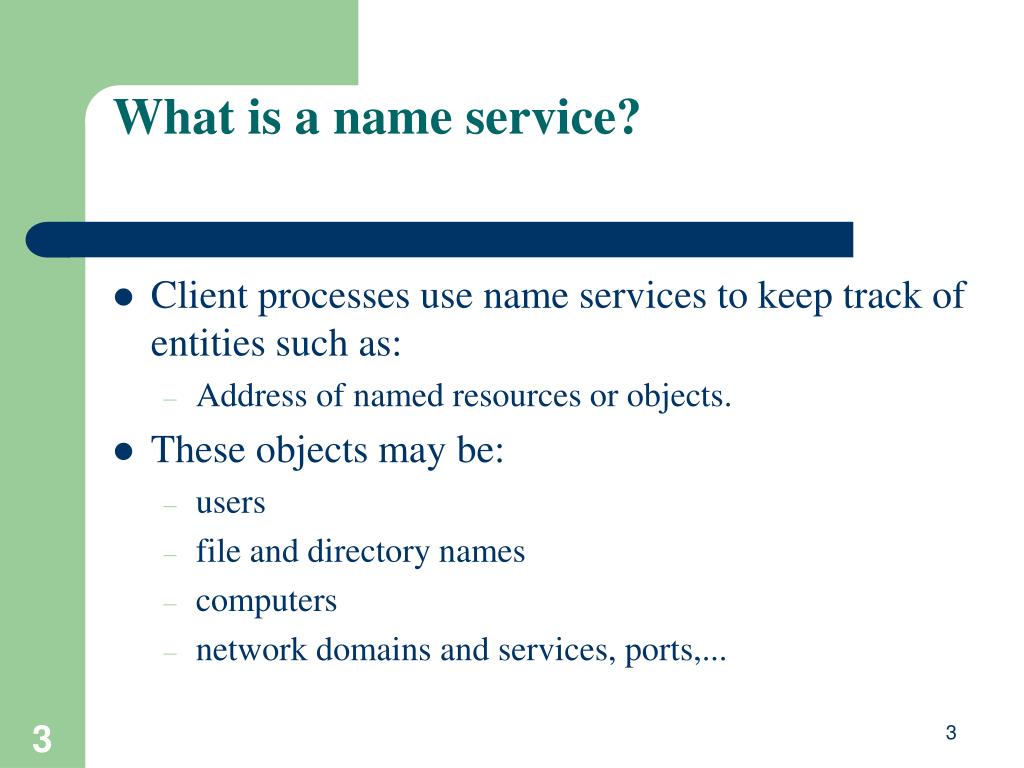 What is a name service?

- Client processes use name services to keep track of entities such as:
  - Address of named resources or objects.
- These objects may be:
  - users
  - file and directory names
  - computers
  - network domains and services, ports,...

3

3